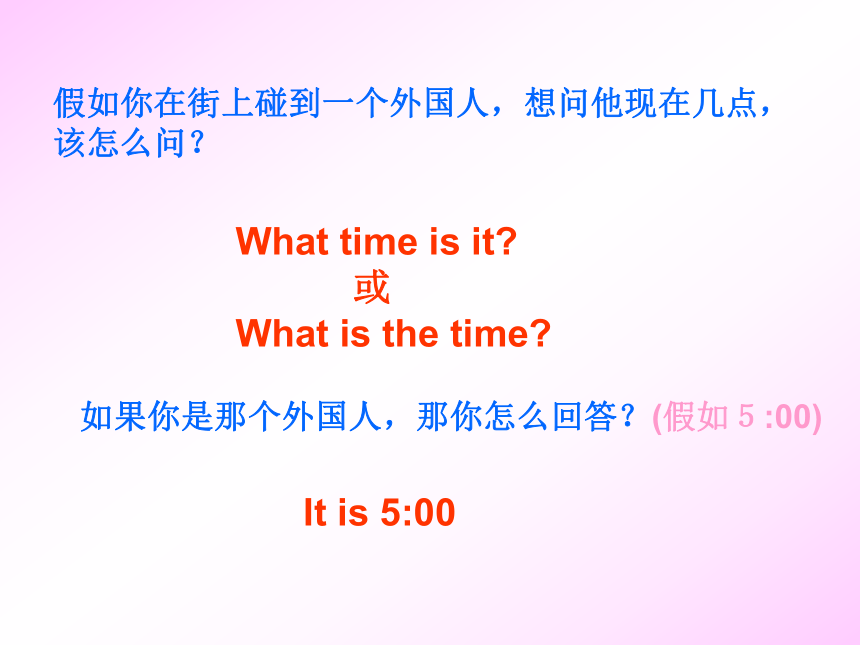 假如你在街上碰到一个外国人，想问他现在几点，该怎么问？

What time is it?
或
What is the time?

如果你是那个外国人，那你怎么回答？(假如 5 :00)

It is 5:00